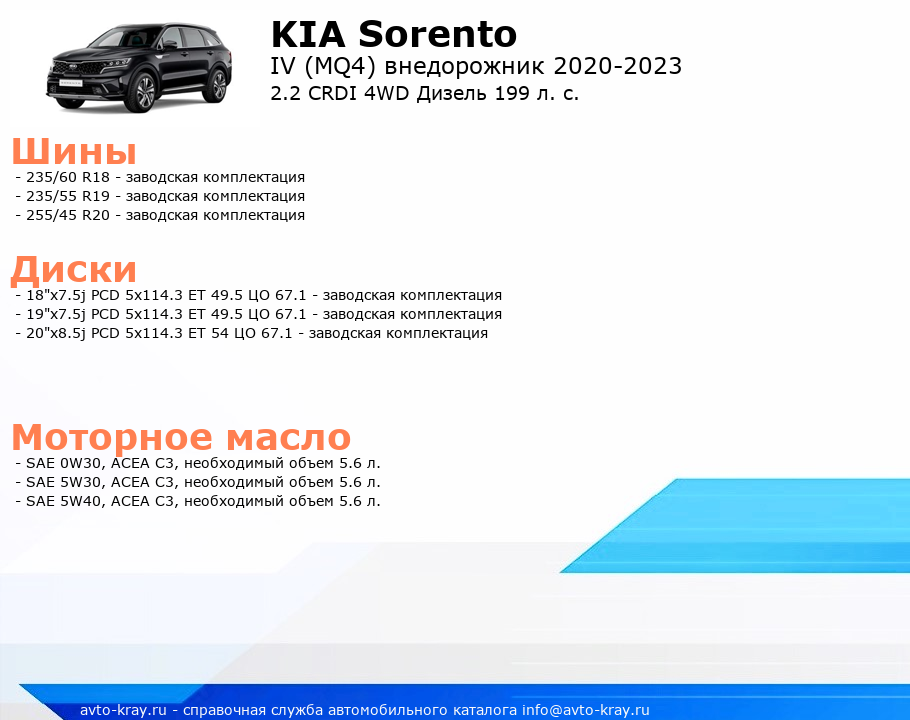 KIA Sorento
IV (MQ4) внедорожник 2020-2023
2.2 CRDI 4WD Дизель 199 л. с.

Шины
- 235/60 R18 - заводская комплектация
- 235/55 R19 - заводская комплектация
- 255/45 R20 - заводская комплектация

Диски
- 18"x7.5j PCD 5x114.3 ET 49.5 ЦО 67.1 - заводская комплектация
- 19"x7.5j PCD 5x114.3 ET 49.5 ЦО 67.1 - заводская комплектация
- 20"x8.5j PCD 5x114.3 ET 54 ЦО 67.1 - заводская комплектация

Моторное масло
- SAE 0W30, ACEA C3, необходимый объем 5.6 л.
- SAE 5W30, ACEA C3, необходимый объем 5.6 л.
- SAE 5W40, ACEA C3, необходимый объем 5.6 л.

avto-kray.ru - справочная служба автомобильного каталога info@avto-kray.ru